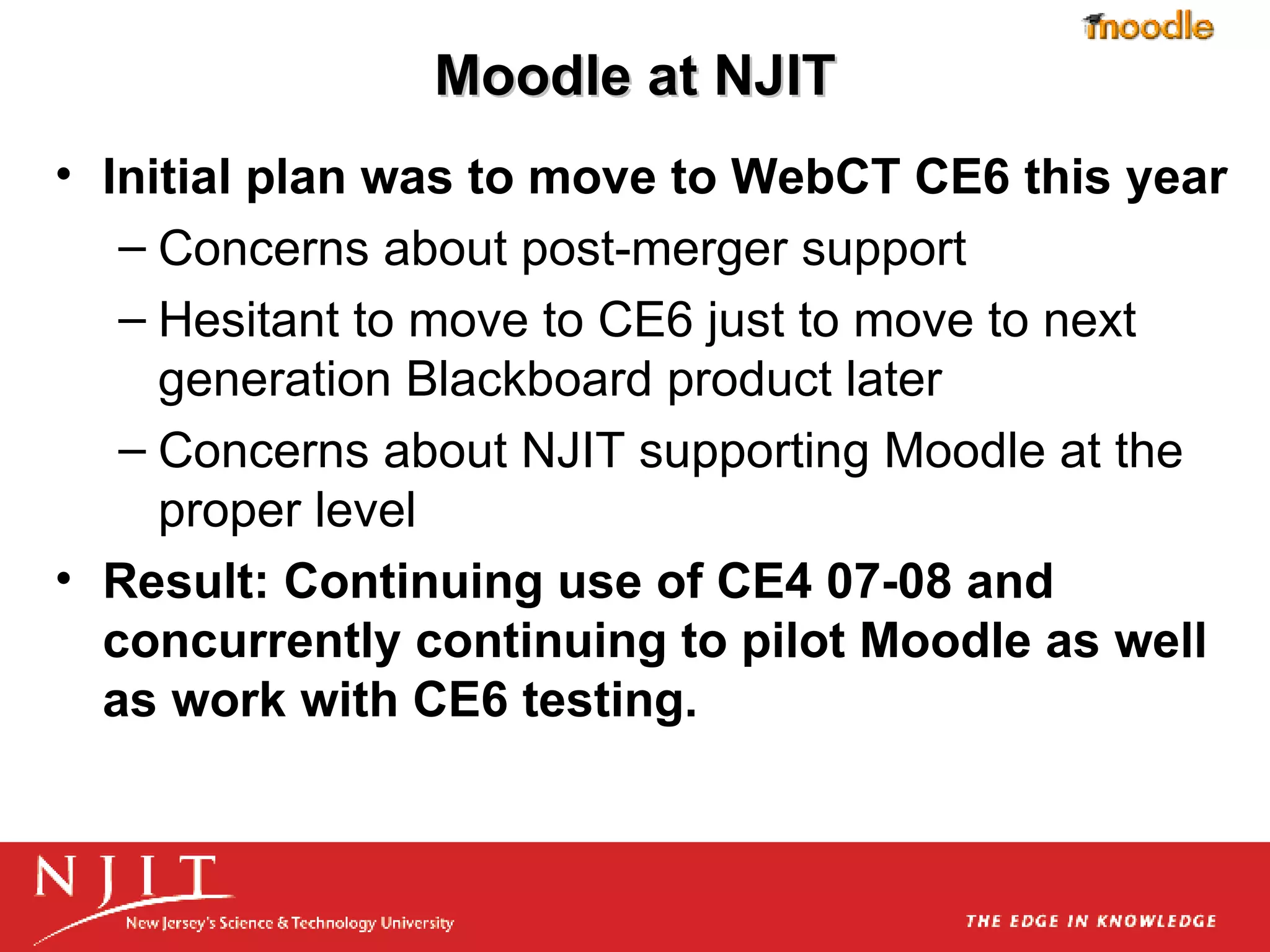 moodle

Moodle at NJIT

• Initial plan was to move to WebCT CE6 this year
– Concerns about post-merger support
– Hesitant to move to CE6 just to move to next generation Blackboard product later
– Concerns about NJIT supporting Moodle at the proper level
• Result: Continuing use of CE4 07-08 and concurrently continuing to pilot Moodle as well as work with CE6 testing.

NJIT
New Jersey's Science & Technology University

THE EDGE IN KNOWLEDGE